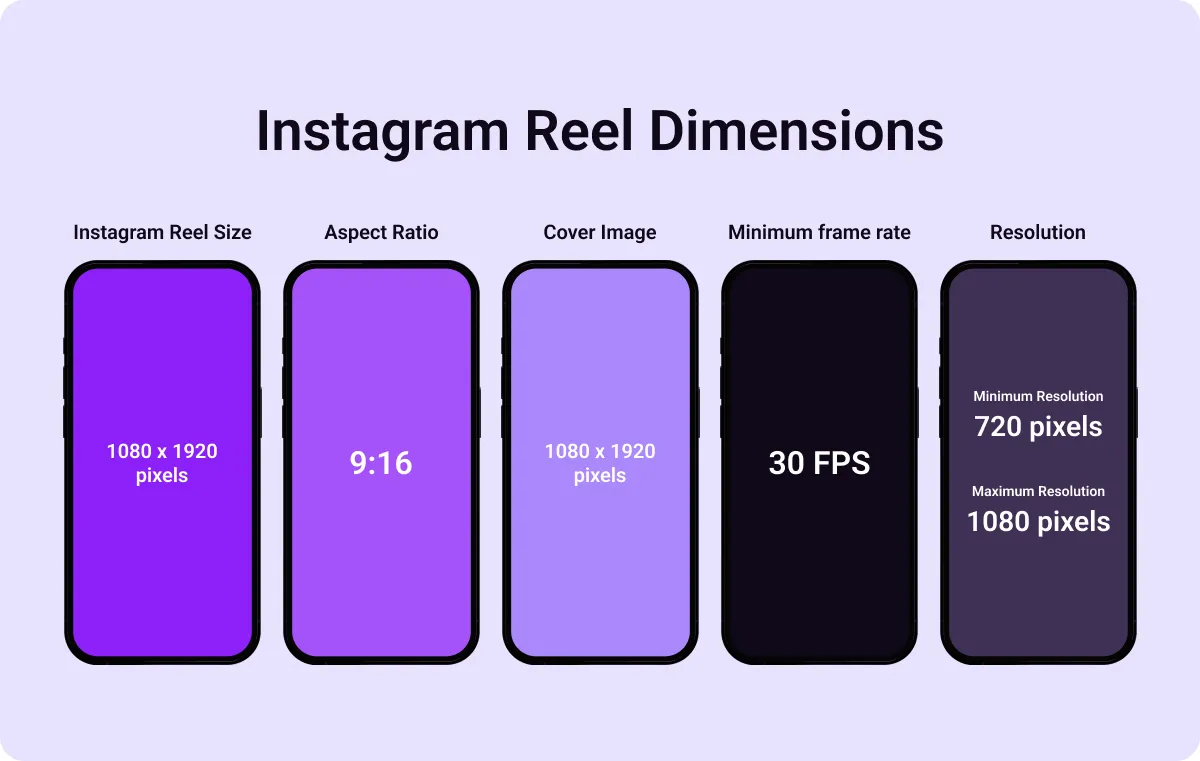 Instagram Reel Dimensions

Instagram Reel Size

1080 x 1920 pixels

Aspect Ratio

9:16

Cover Image

1080 x 1920 pixels

Minimum frame rate

30 FPS

Resolution

Minimum Resolution
720 pixels

Maximum Resolution
1080 pixels